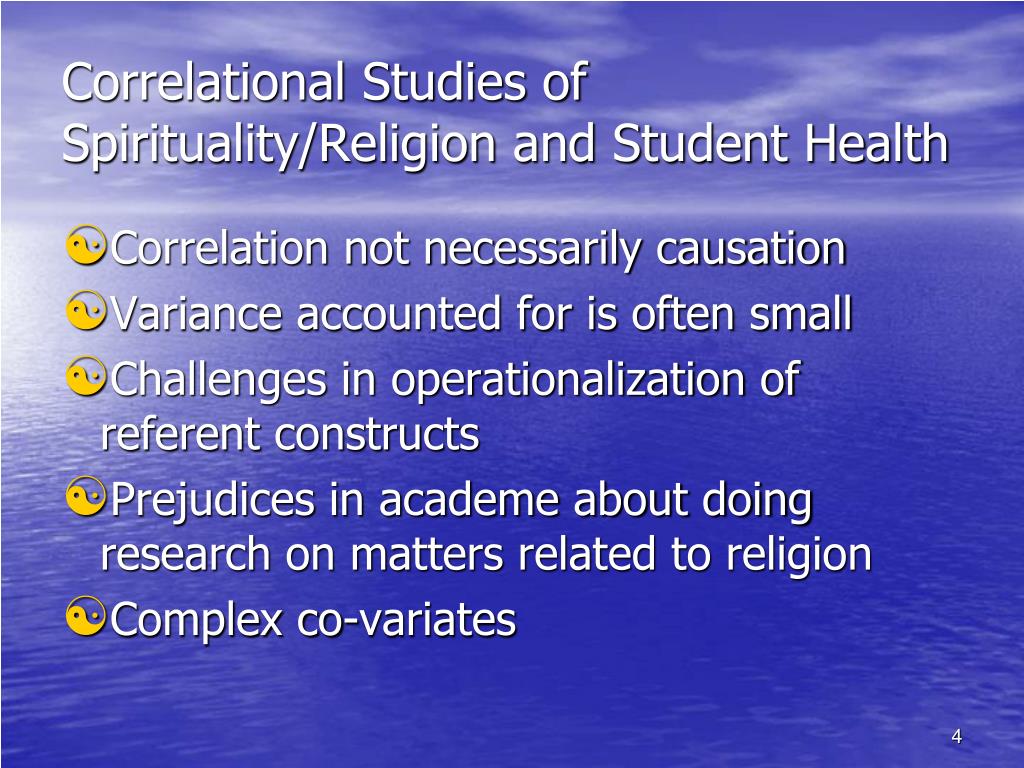 Correlational Studies of Spirituality/Religion and Student Health

Correlation not necessarily causation

Variance accounted for is often small

Challenges in operationalization of referent constructs

Prejudices in academe about doing research on matters related to religion

Complex co-variates

4